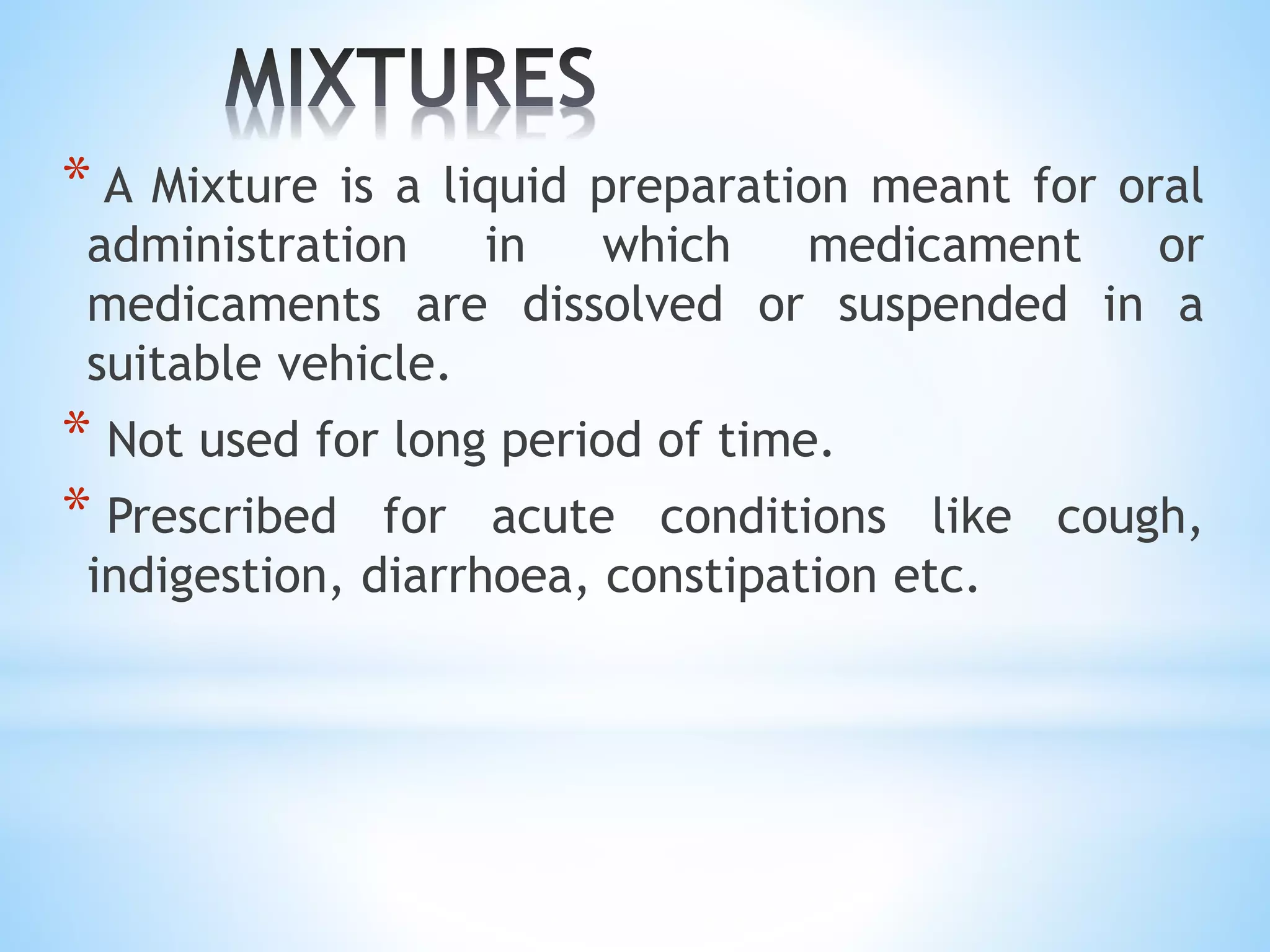 MIXTURES

* A Mixture is a liquid preparation meant for oral administration in which medicament or medicaments are dissolved or suspended in a suitable vehicle.

* Not used for long period of time.

* Prescribed for acute conditions like cough, indigestion, diarrhoea, constipation etc.